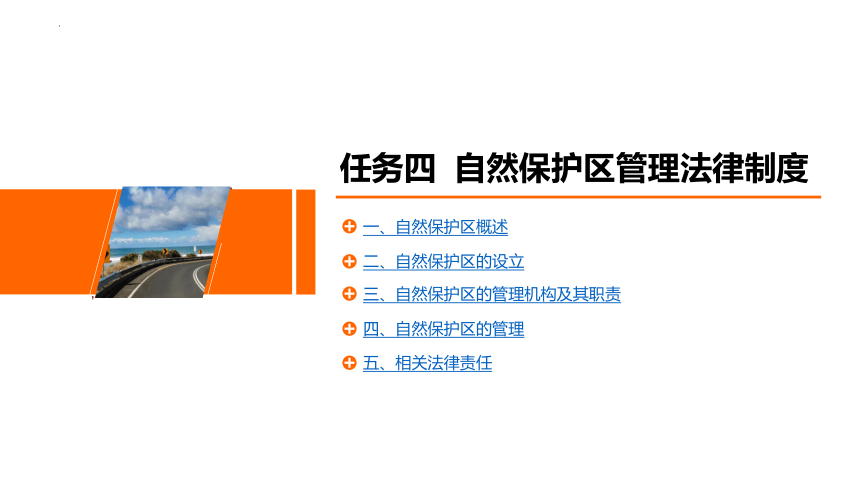 任务四 自然保护区管理法律制度

一、自然保护区概述

二、自然保护区的设立

三、自然保护区的管理机构及其职责

四、自然保护区的管理

五、相关法律责任